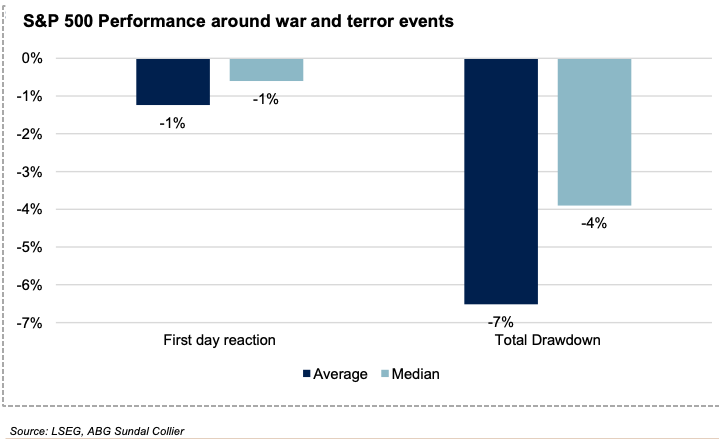 S&P 500 Performance around war and terror events

0%
-1%
-2%
-3%
-4%
-5%
-6%
-7%

-1%
-1%
-7%
-4%

First day reaction
Total Drawdown

Average
Median

Source: LSEG, ABG Sundal Collier